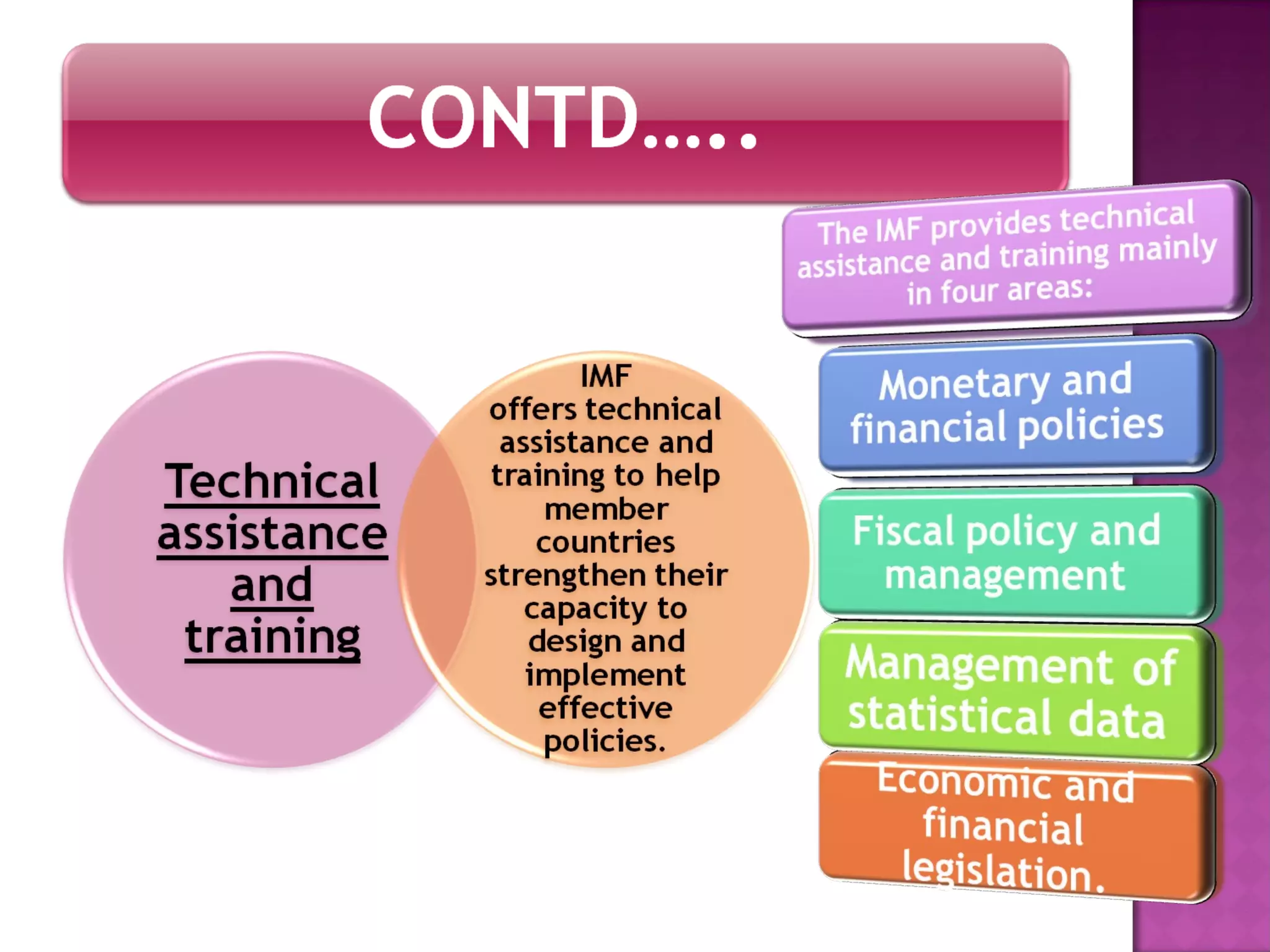 CONTD.....

Technical assistance and training

IMF offers technical assistance and training to help member countries strengthen their capacity to design and implement effective policies.

The IMF provides technical assistance and training mainly in four areas:

Monetary and financial policies

Fiscal policy and management

Management of statistical data

Economic and financial legislation.